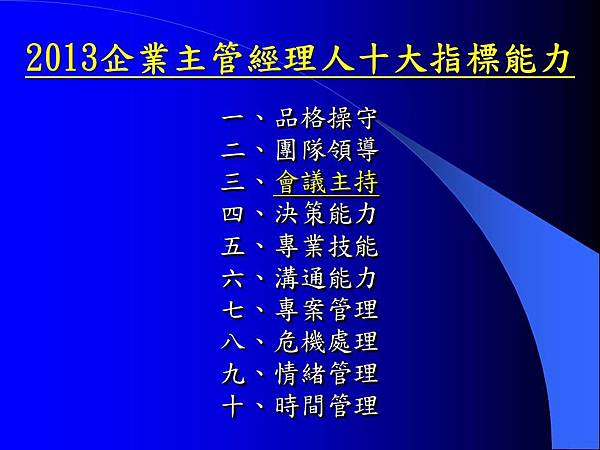 2013企業主管經理人十大指標能力

一、品格操守
二、團隊領導
三、會議主持
四、決策能力
五、專業技能
六、溝通能力
七、專案管理
八、危機處理
九、情緒管理
十、時間管理